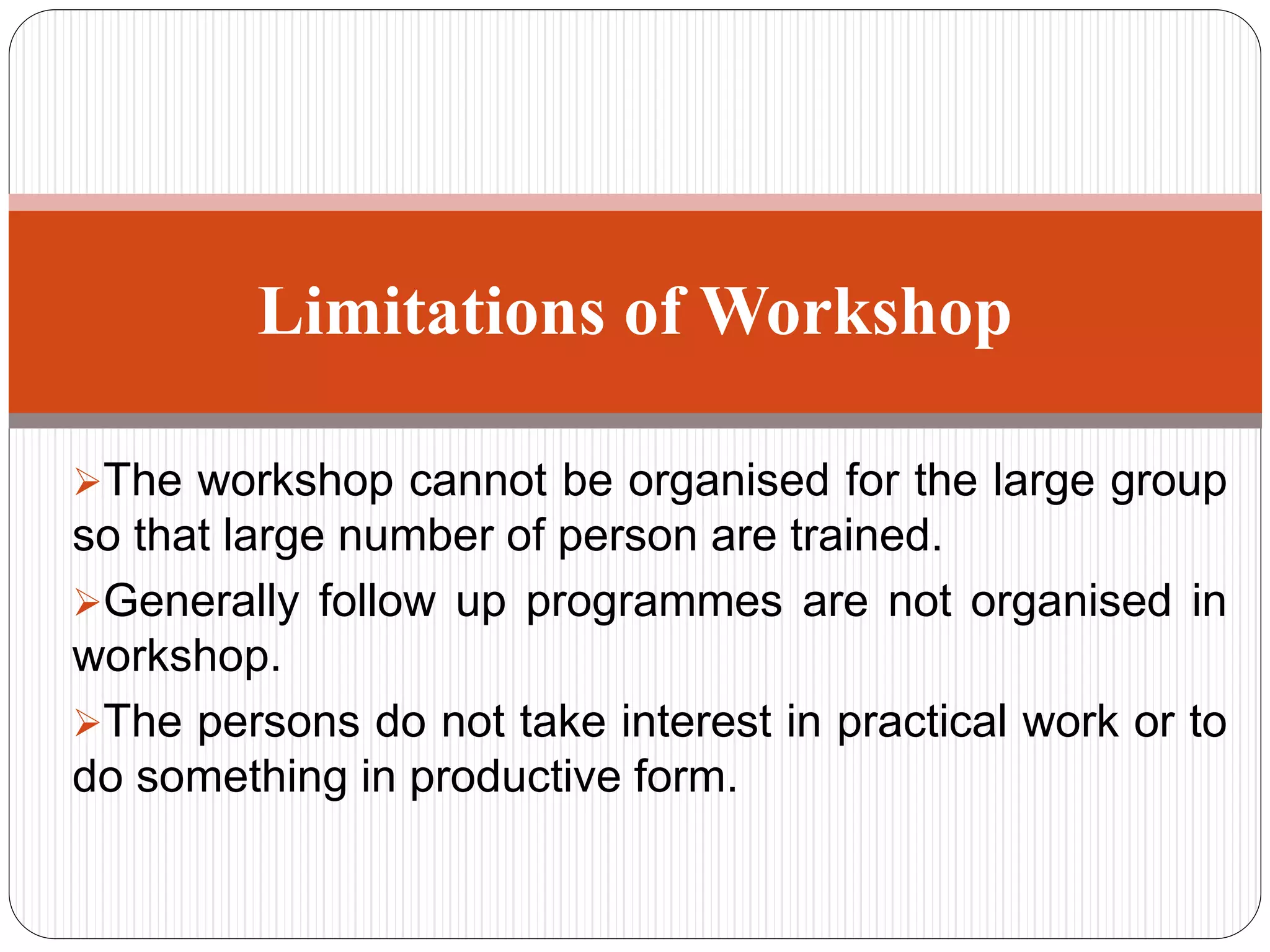 Limitations of Workshop

➢The workshop cannot be organised for the large group so that large number of person are trained.

➢Generally follow up programmes are not organised in workshop.

➢The persons do not take interest in practical work or to do something in productive form.